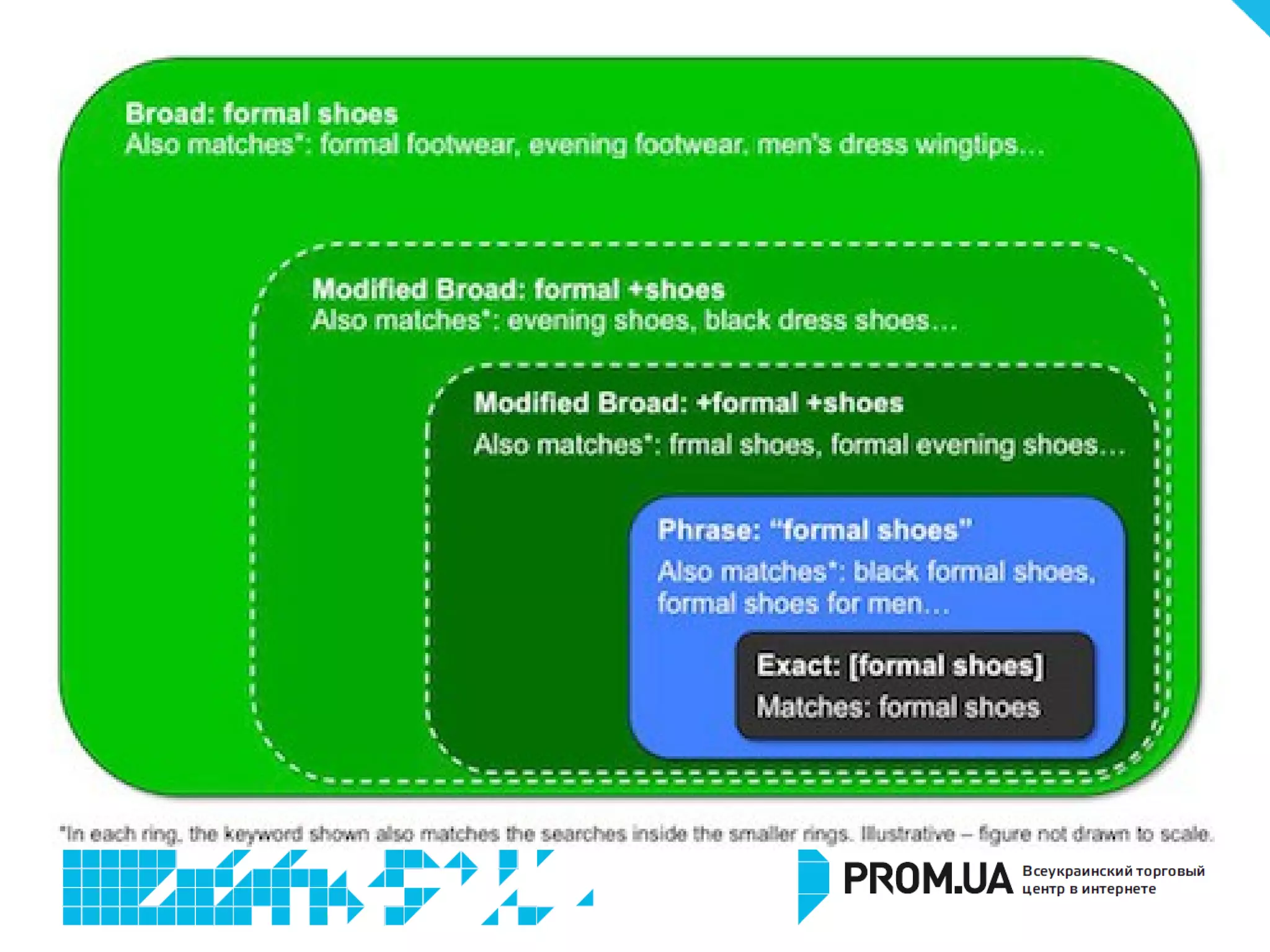 Broad: formal shoes
Also matches*: formal footwear, evening footwear, men's dress wingtips...

Modified Broad: formal +shoes
Also matches*: evening shoes, black dress shoes...

Modified Broad: +formal +shoes
Also matches*: frmal shoes, formal evening shoes...

Phrase: "formal shoes"
Also matches*: black formal shoes, formal shoes for men...

Exact: [formal shoes]
Matches: formal shoes

*In each ring, the keyword shown also matches the searches inside the smaller rings. Illustrative – figure not drawn to scale.

PROM.UA Всеукраинский торговый центр в интернете